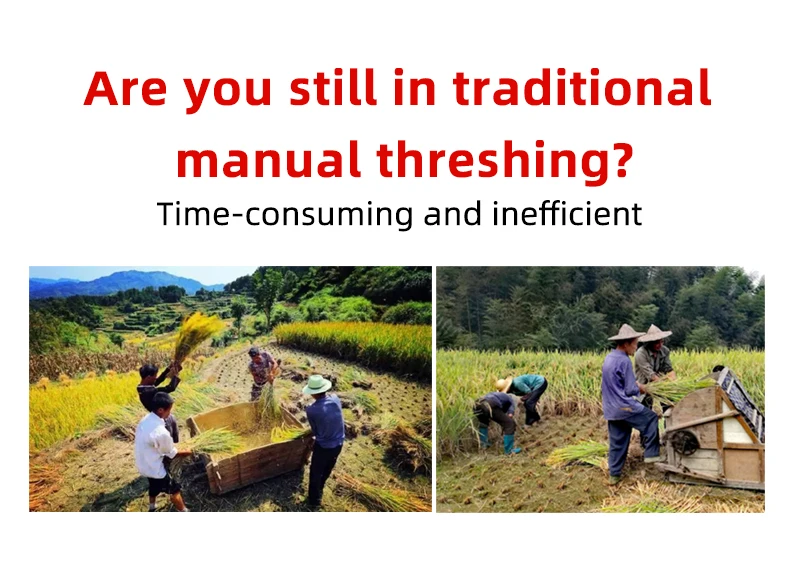 Are you still in traditional manual threshing?

Time-consuming and inefficient